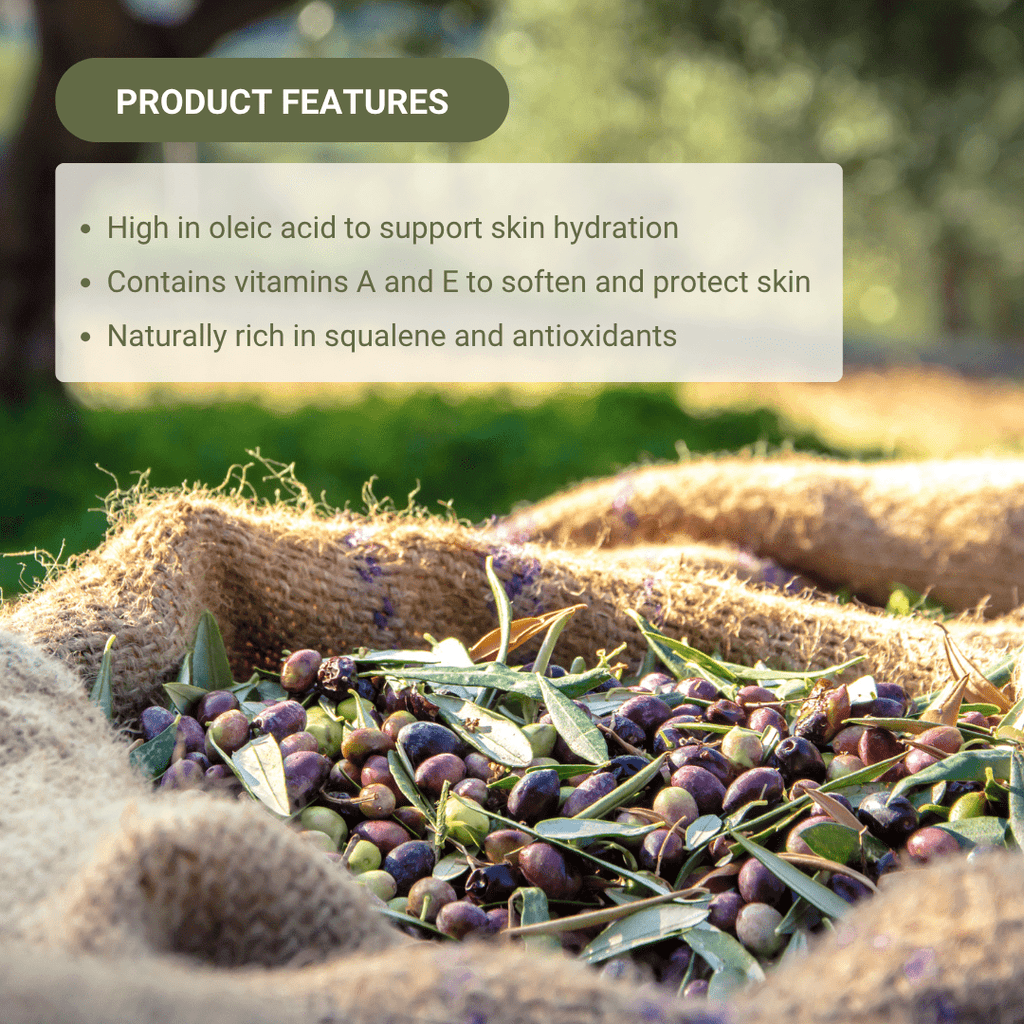 PRODUCT FEATURES

- High in oleic acid to support skin hydration
- Contains vitamins A and E to soften and protect skin
- Naturally rich in squalene and antioxidants